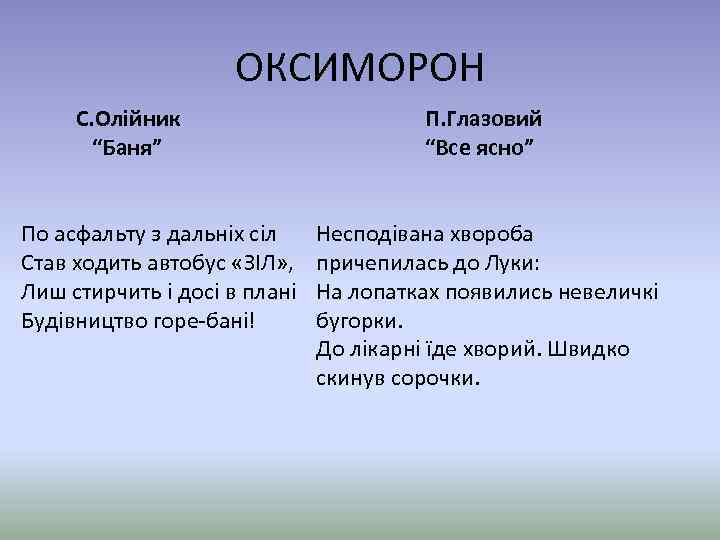 ОКСИМОРОН

С.Олійник
“Баня”

По асфальту з дальніх сіл
Став ходить автобус «ЗІЛ»,
Лиш стирчить і досі в плані
Будівництво горе-бані!

П.Глазовий
“Все ясно”

Несподівана хвороба
причепилась до Луки:
На лопатках появились невеличкі бугорки.
До лікарні їде хворий. Швидко скинув сорочки.